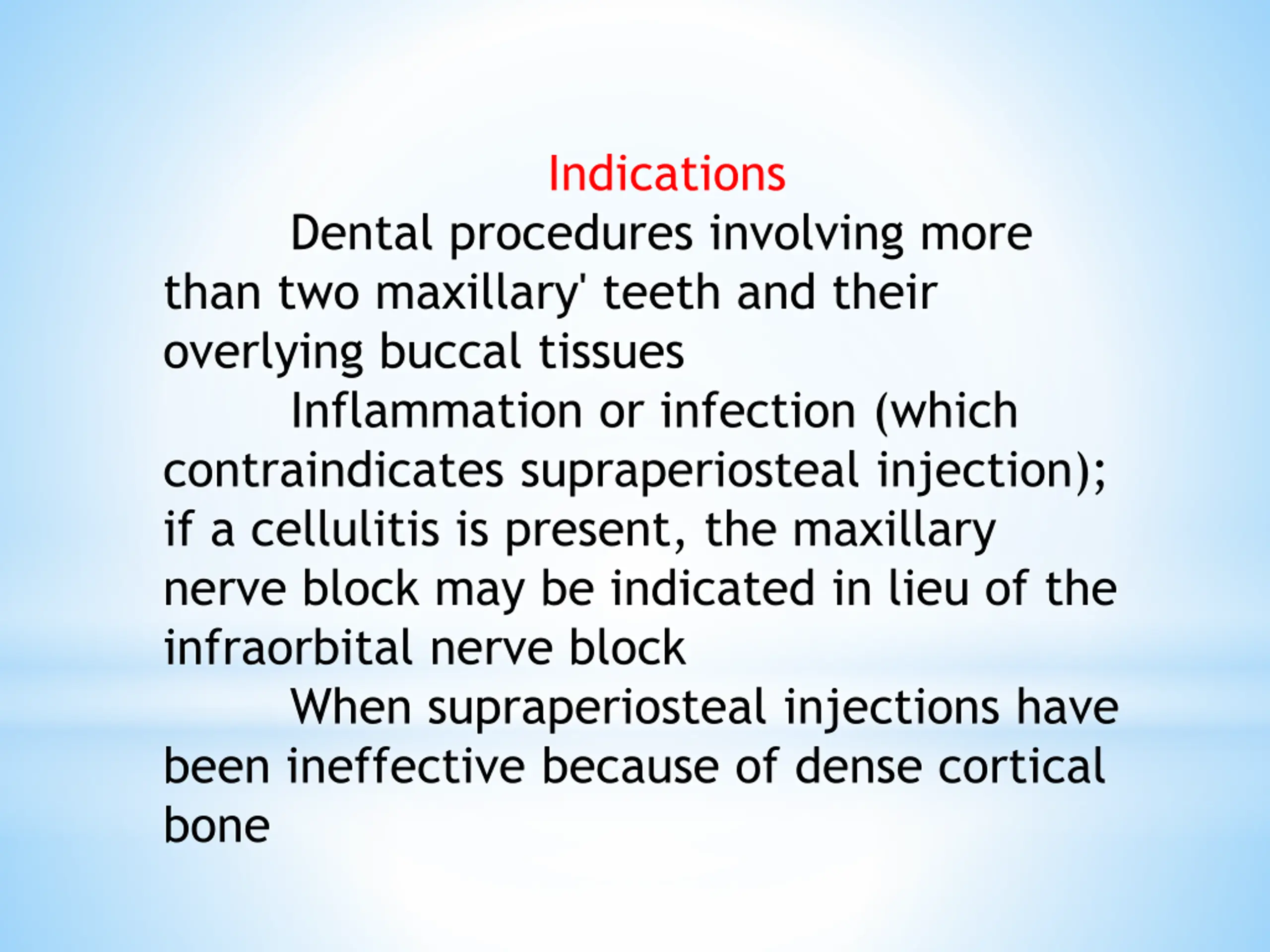 Indications

Dental procedures involving more than two maxillary' teeth and their overlying buccal tissues

Inflammation or infection (which contraindicates supraperiosteal injection); if a cellulitis is present, the maxillary nerve block may be indicated in lieu of the infraorbital nerve block

When supraperiosteal injections have been ineffective because of dense cortical bone